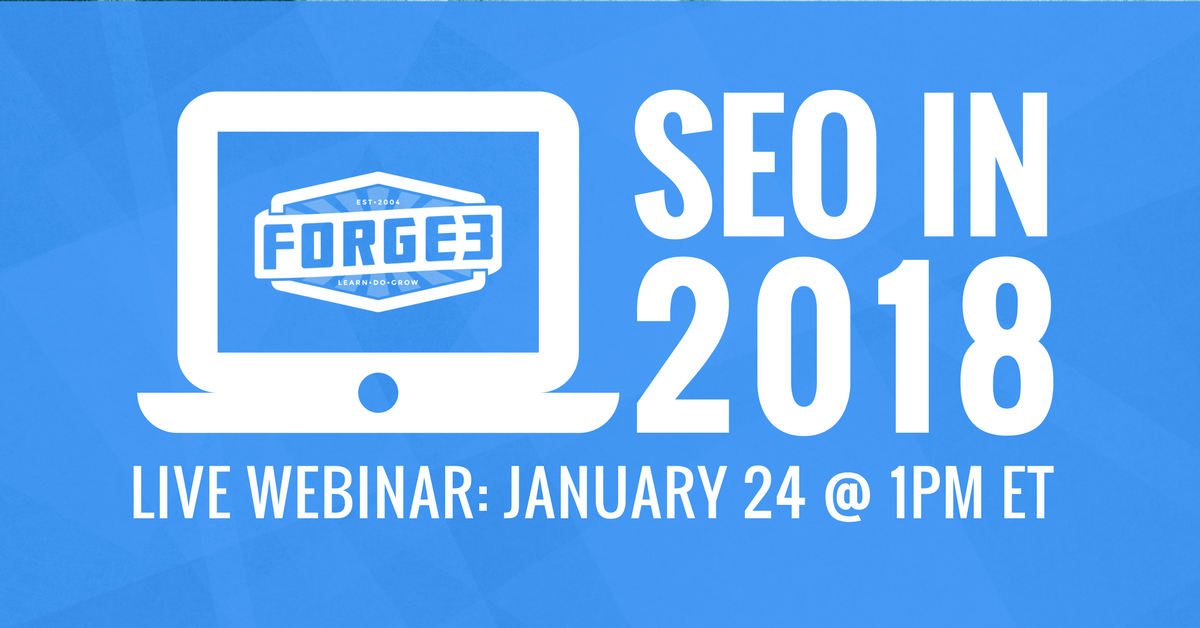 EST•2004
FORGE3
LEARN•DO•GROW

SEO IN 2018

LIVE WEBINAR: JANUARY 24 @ 1PM ET